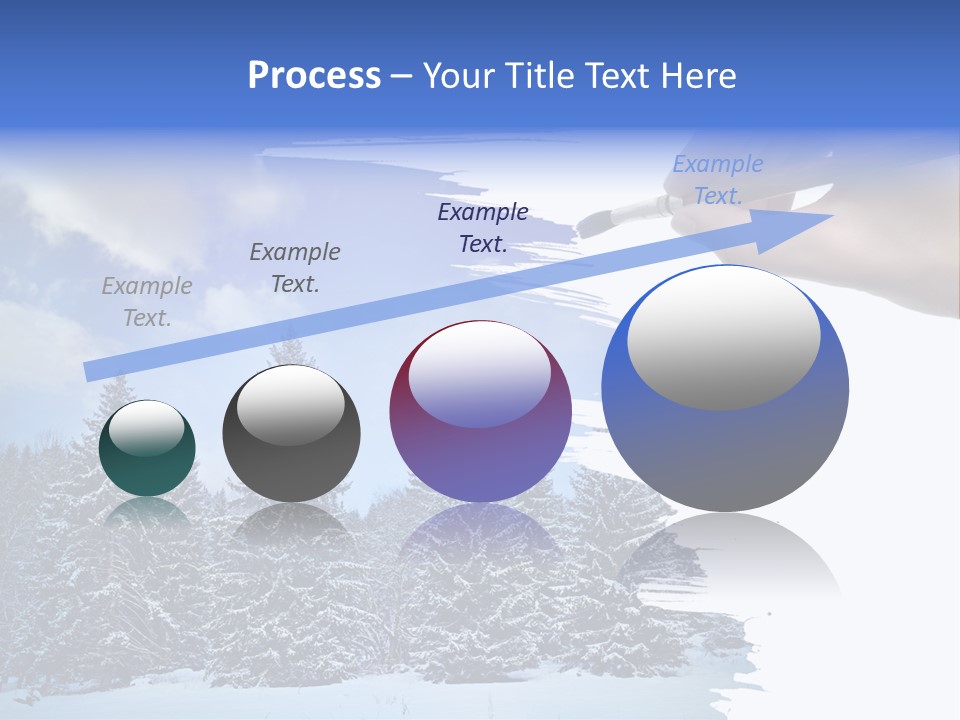 Process – Your Title Text Here

Example Text.

Example Text.

Example Text.

Example Text.